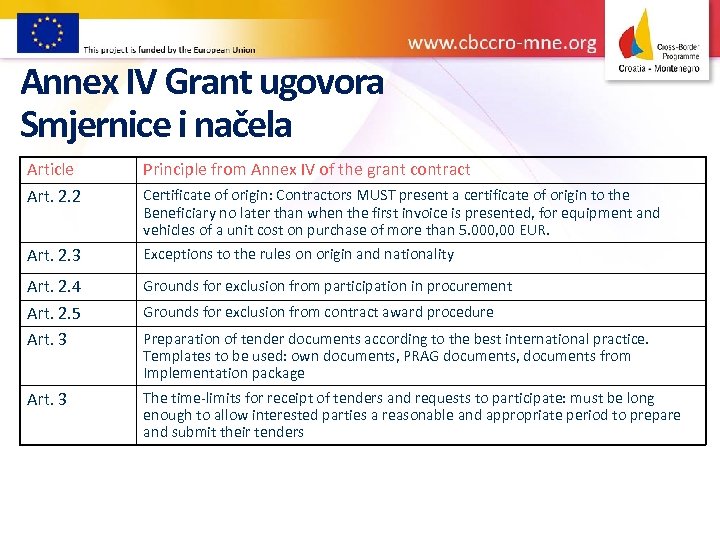 This project is funded by the European Union

www.cbccro-mne.org

Cross-Border Programme Croatia - Montenegro

Annex IV Grant ugovora
Smjernice i načela

| Article | Principle from Annex IV of the grant contract |
|---|---|
| Art. 2.2 | Certificate of origin: Contractors MUST present a certificate of origin to the Beneficiary no later than when the first invoice is presented, for equipment and vehicles of a unit cost on purchase of more than 5.000,00 EUR. |
| Art. 2.3 | Exceptions to the rules on origin and nationality |
| Art. 2.4 | Grounds for exclusion from participation in procurement |
| Art. 2.5 | Grounds for exclusion from contract award procedure |
| Art. 3 | Preparation of tender documents according to the best international practice. Templates to be used: own documents, PRAG documents, documents from Implementation package |
| Art. 3 | The time-limits for receipt of tenders and requests to participate: must be long enough to allow interested parties a reasonable and appropriate period to prepare and submit their tenders |